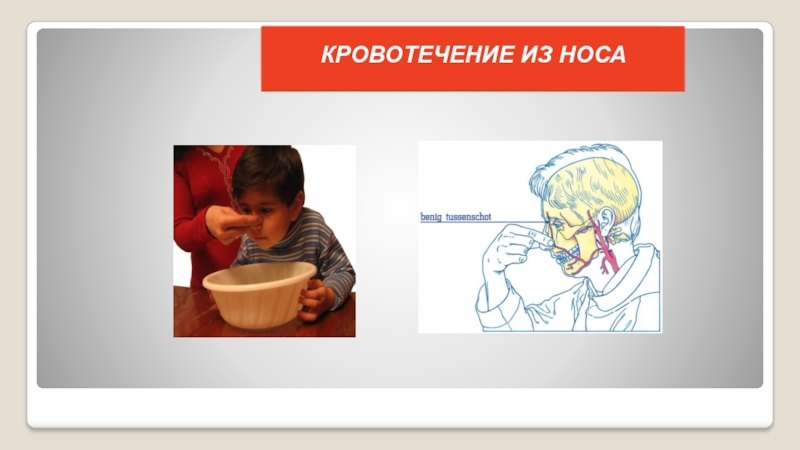 КРОВОТЕЧЕНИЕ ИЗ НОСА

benig tussenschot